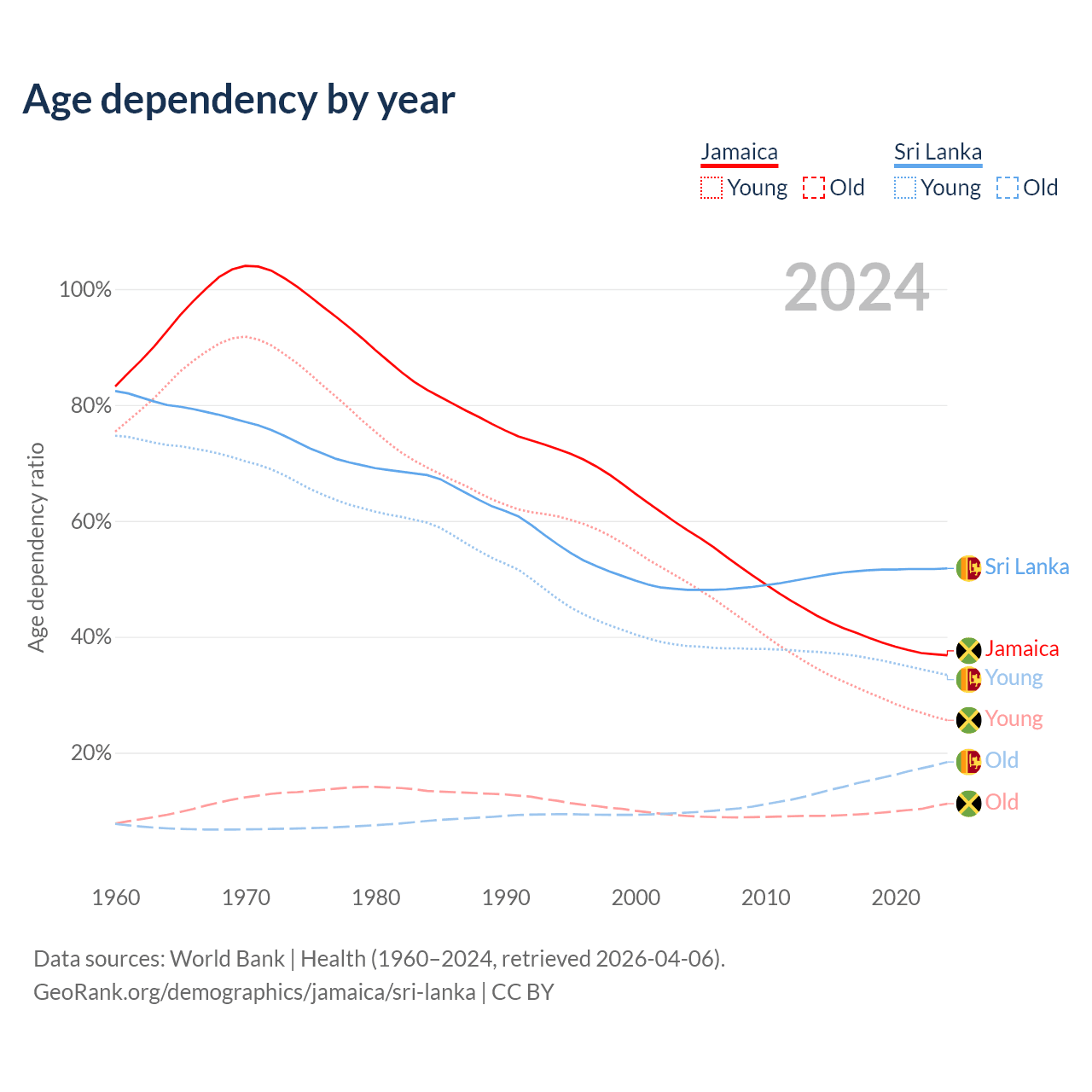 Age dependency by year

Jamaica
Young Old

Sri Lanka
Young Old

2024

Age dependency ratio

100%
80%
60%
40%
20%

Sri Lanka
Jamaica
Young
Young
Old
Old

1960 1970 1980 1990 2000 2010 2020

Data sources: World Bank | Health (1960–2024, retrieved 2026-04-06).
GeoRank.org/demographics/jamaica/sri-lanka | CC BY